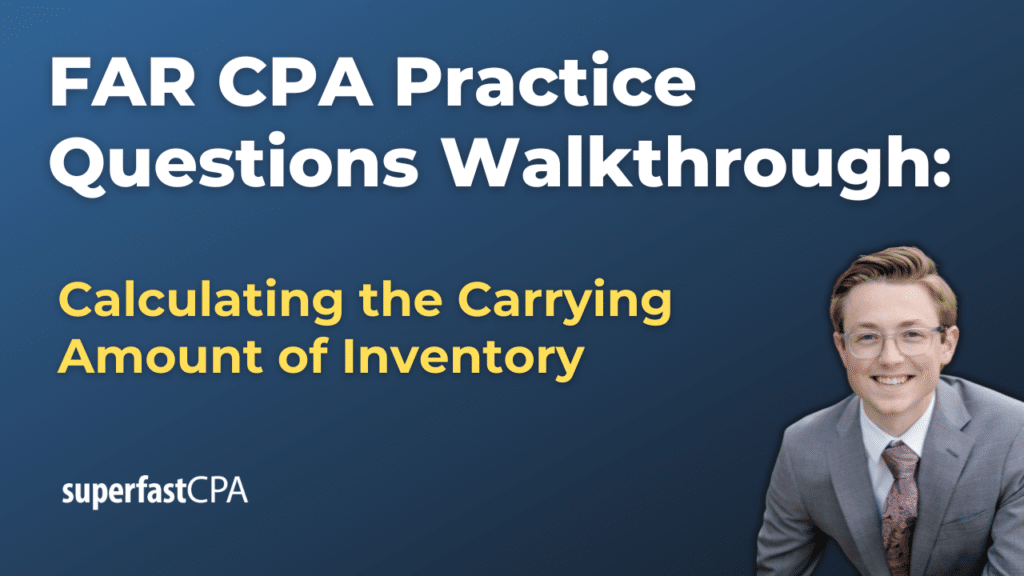 FAR CPA Practice Questions Walkthrough:

Calculating the Carrying Amount of Inventory

superfastCPA